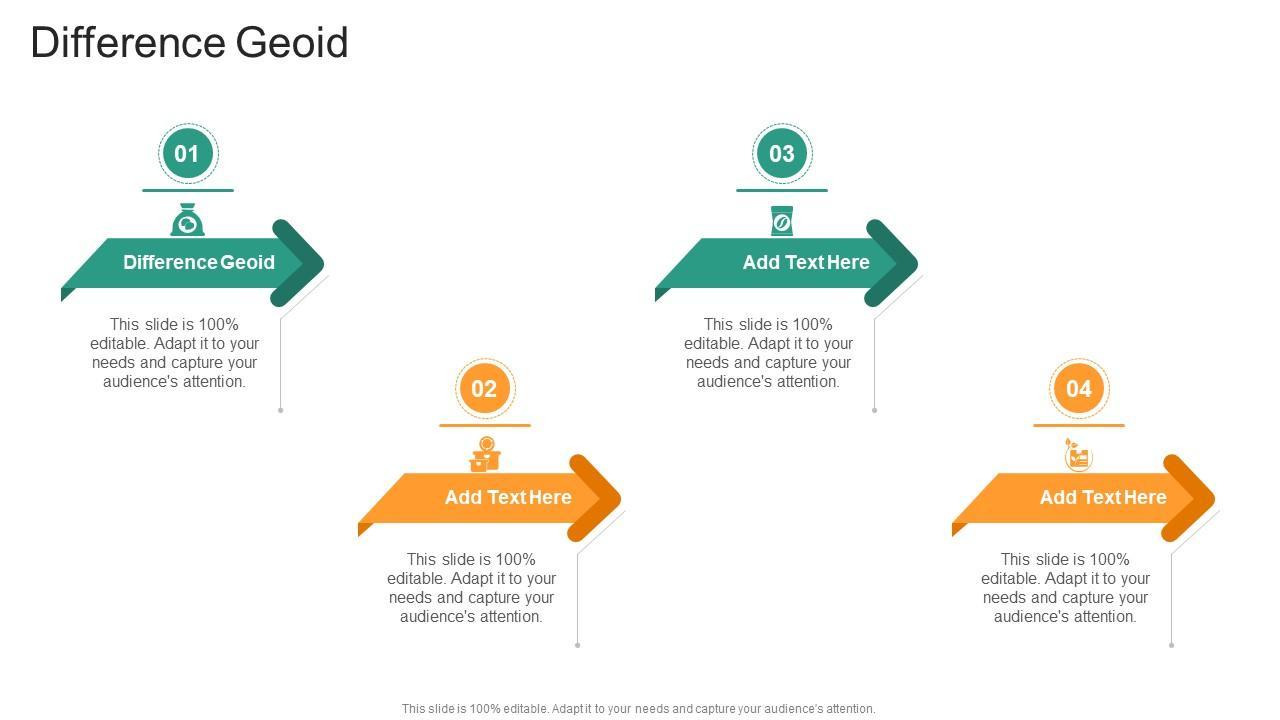 Difference Geoid

01

Difference Geoid

This slide is 100% editable. Adapt it to your needs and capture your audience's attention.

02

Add Text Here

This slide is 100% editable. Adapt it to your needs and capture your audience's attention.

03

Add Text Here

This slide is 100% editable. Adapt it to your needs and capture your audience's attention.

04

Add Text Here

This slide is 100% editable. Adapt it to your needs and capture your audience's attention.

This slide is 100% editable. Adapt it to your needs and capture your audience's attention.